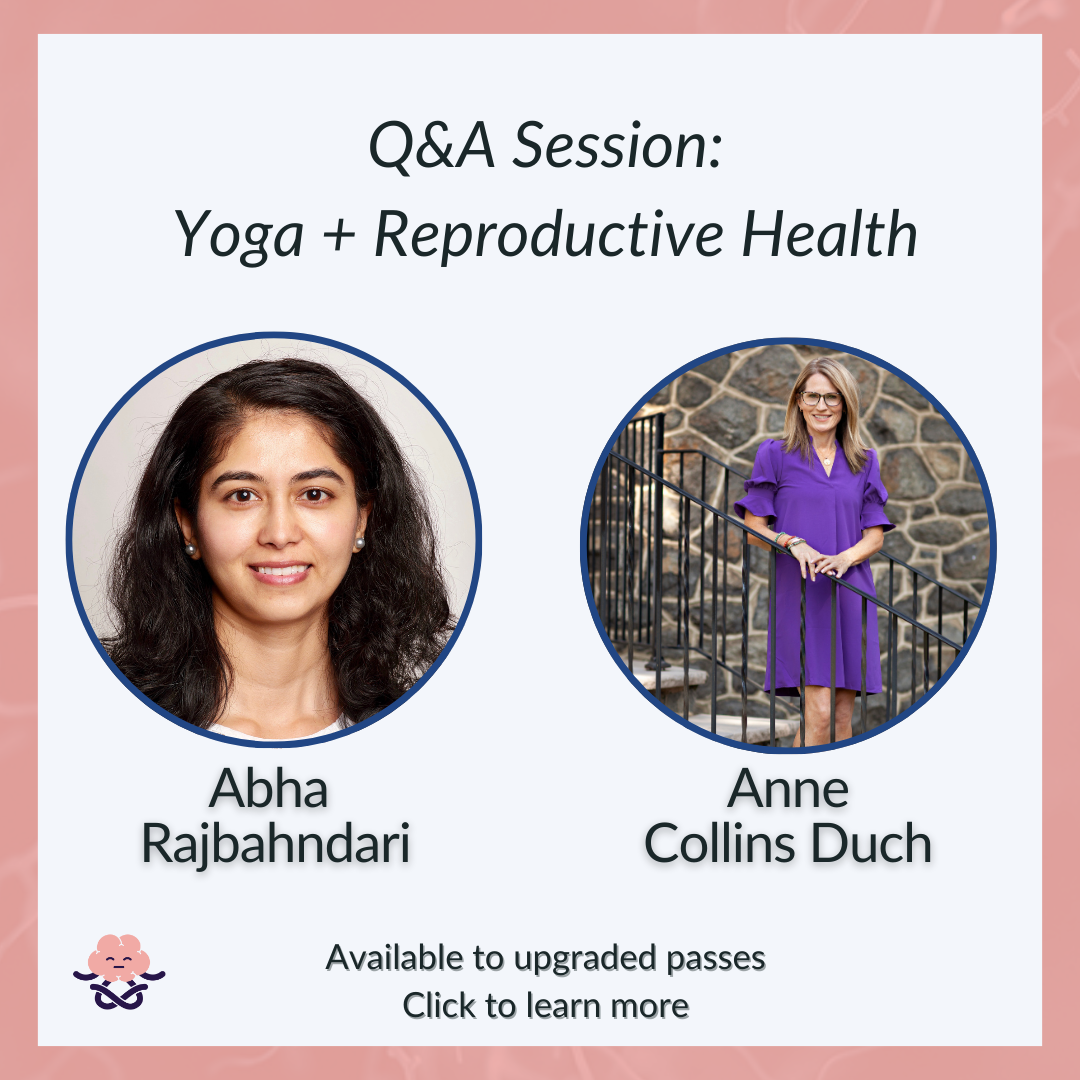 Q&A Session:
Yoga + Reproductive Health

Abha Rajbahndari

Anne Collins Duch

Available to upgraded passes
Click to learn more